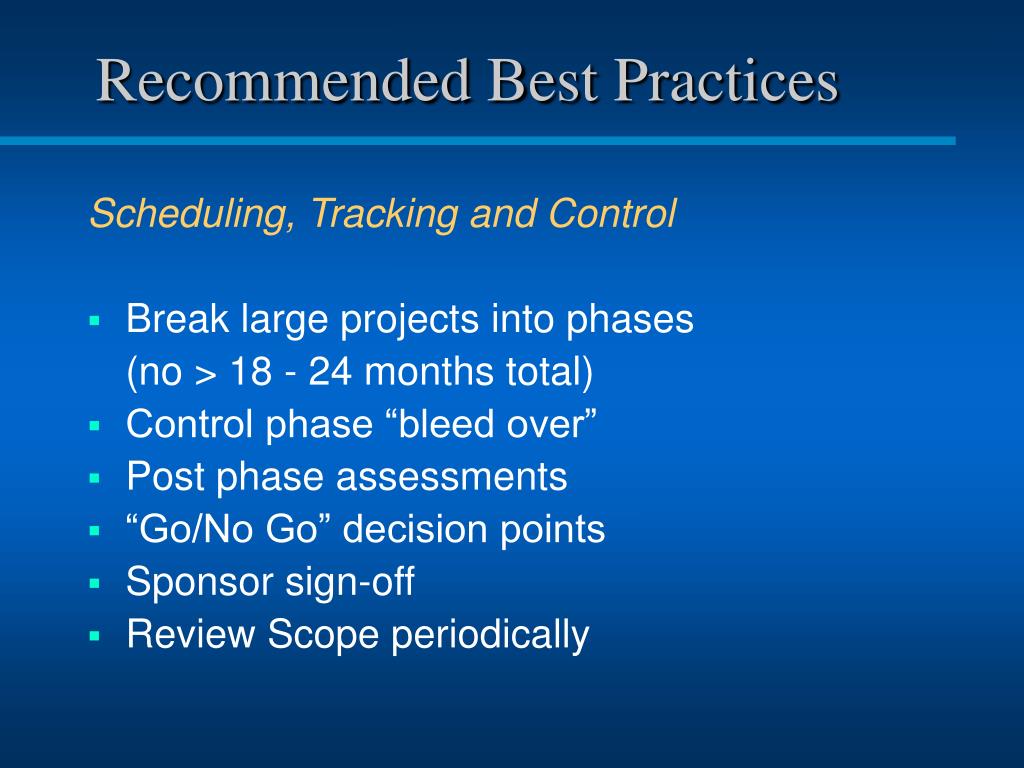 Recommended Best Practices

Scheduling, Tracking and Control

- Break large projects into phases (no > 18 - 24 months total)
- Control phase “bleed over”
- Post phase assessments
- “Go/No Go” decision points
- Sponsor sign-off
- Review Scope periodically